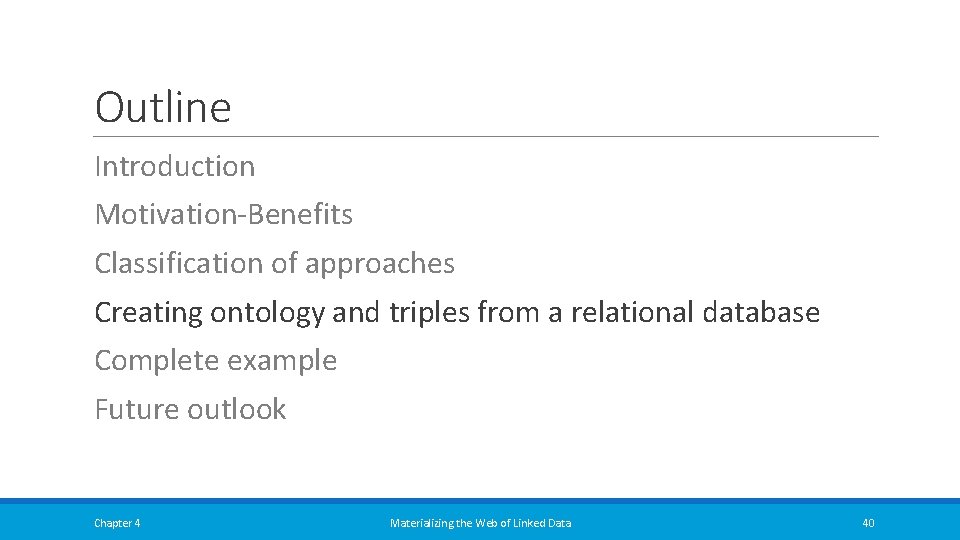 Outline

Introduction

Motivation-Benefits

Classification of approaches

Creating ontology and triples from a relational database

Complete example

Future outlook

Chapter 4

Materializing the Web of Linked Data

40